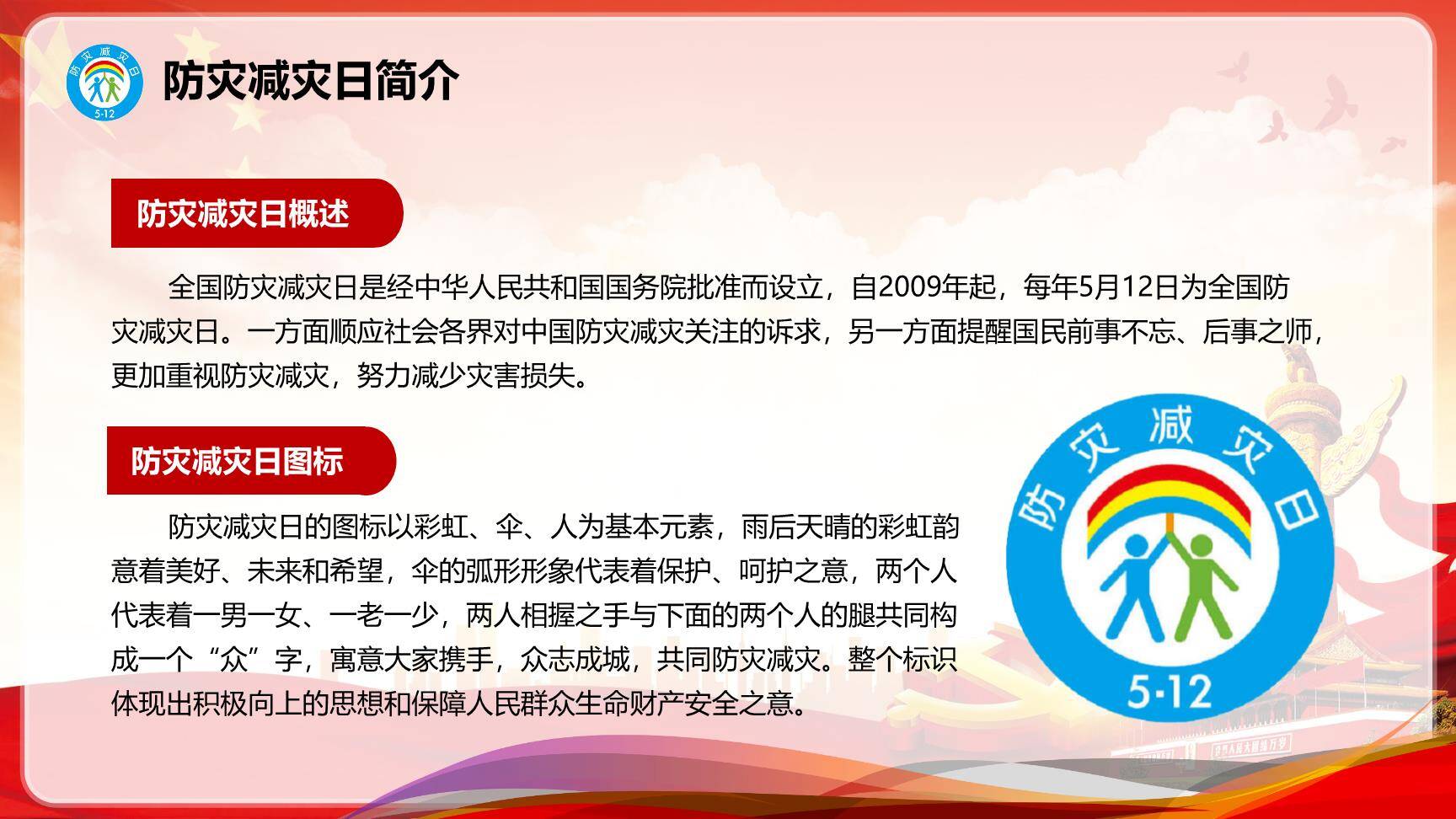 防灾减灾日
5·12

防灾减灾日简介

防灾减灾日概述

全国防灾减灾日是经中华人民共和国国务院批准而设立，自2009年起，每年5月12日为全国防灾减灾日。一方面顺应社会各界对中国防灾减灾关注的诉求，另一方面提醒国民前事不忘、后事之师，更加重视防灾减灾，努力减少灾害损失。

防灾减灾日图标

防灾减灾日的图标以彩虹、伞、人为基本元素，雨后天晴的彩虹韵意着美好、未来和希望，伞的弧形形象代表着保护、呵护之意，两个人代表着一男一女、一老一少，两人相握之手与下面的两个人的腿共同构成一个“众”字，寓意大家携手，众志成城，共同防灾减灾。整个标识体现出积极向上的思想和保障人民群众生命财产安全之意。

防灾减灾日
5·12